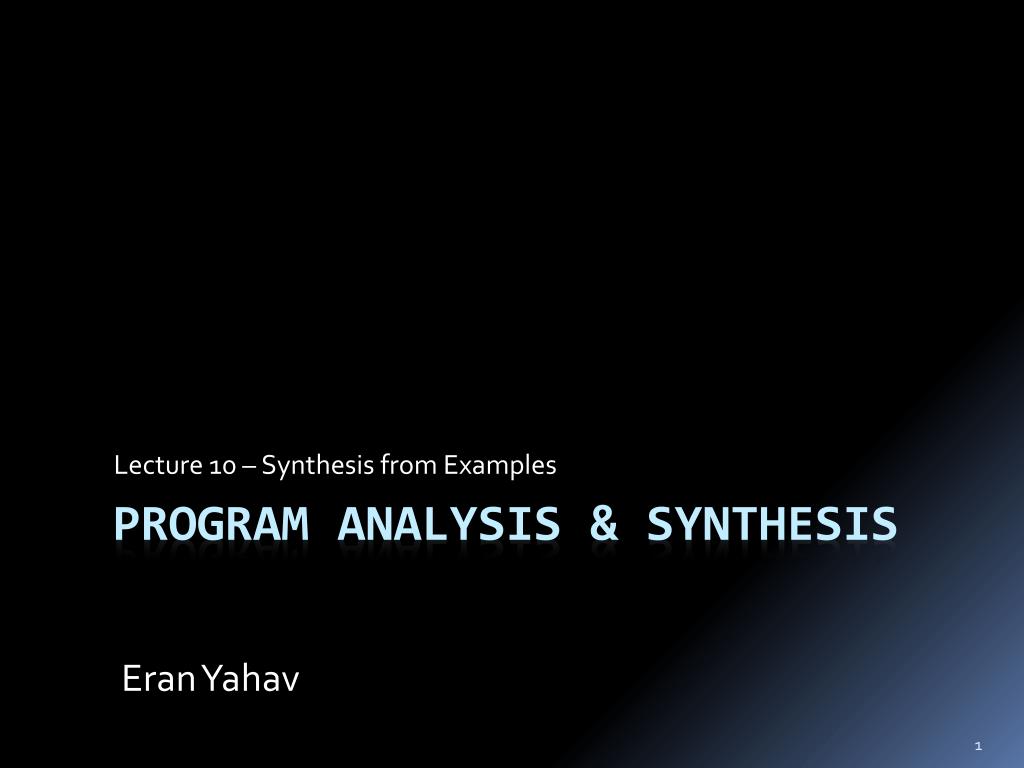 Lecture 10 – Synthesis from Examples

PROGRAM ANALYSIS & SYNTHESIS

Eran Yahav

1